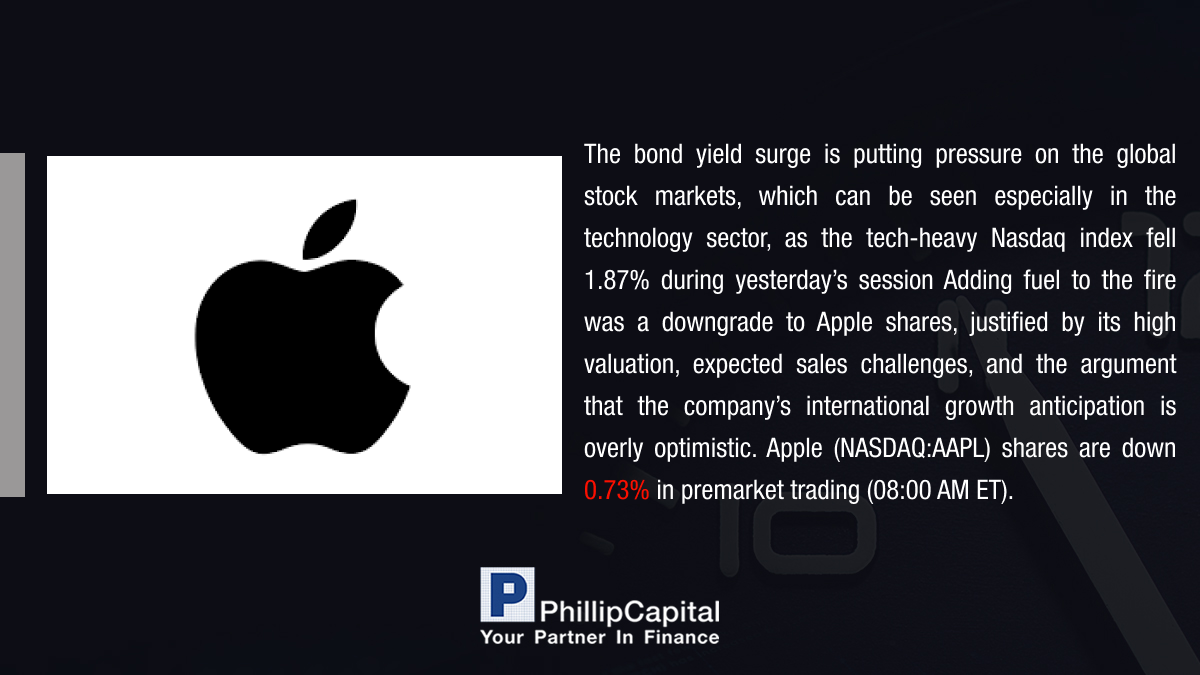 The bond yield surge is putting pressure on the global stock markets, which can be seen especially in the technology sector, as the tech-heavy Nasdaq index fell 1.87% during yesterday's session Adding fuel to the fire was a downgrade to Apple shares, justified by its high valuation, expected sales challenges, and the argument that the company's international growth anticipation is overly optimistic. Apple (NASDAQ:AAPL) shares are down 0.73% in premarket trading (08:00 AM ET).

PhillipCapital
Your Partner In Finance